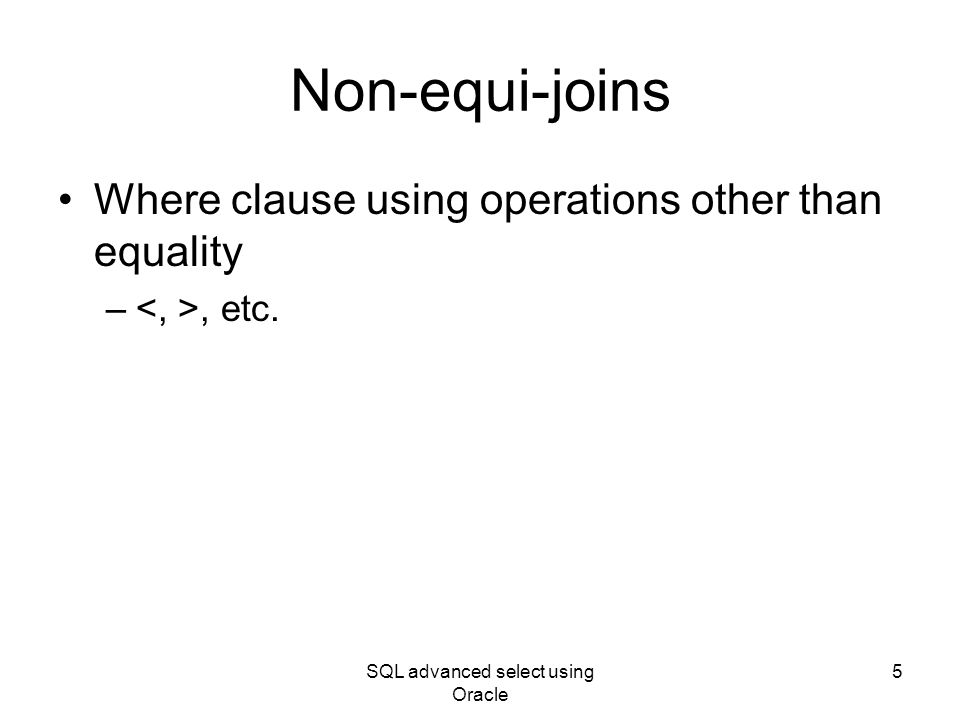 Non-equi-joins

• Where clause using operations other than equality
– <, >, etc.

SQL advanced select using Oracle

5